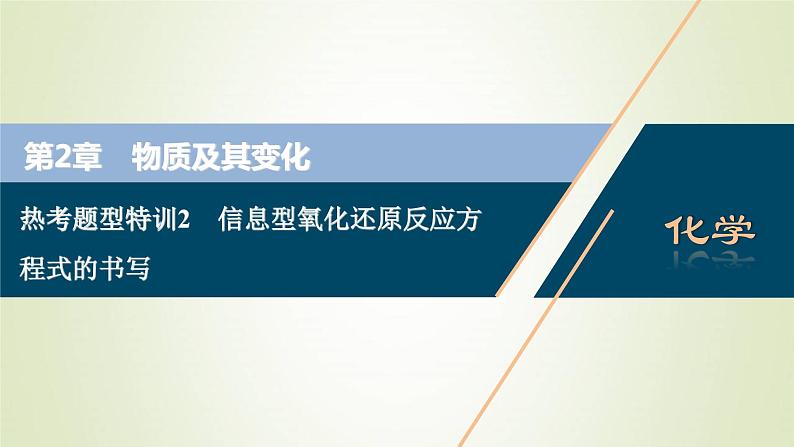 第2章　物质及其变化

热考题型特训2　信息型氧化还原反应方程式的书写

化学